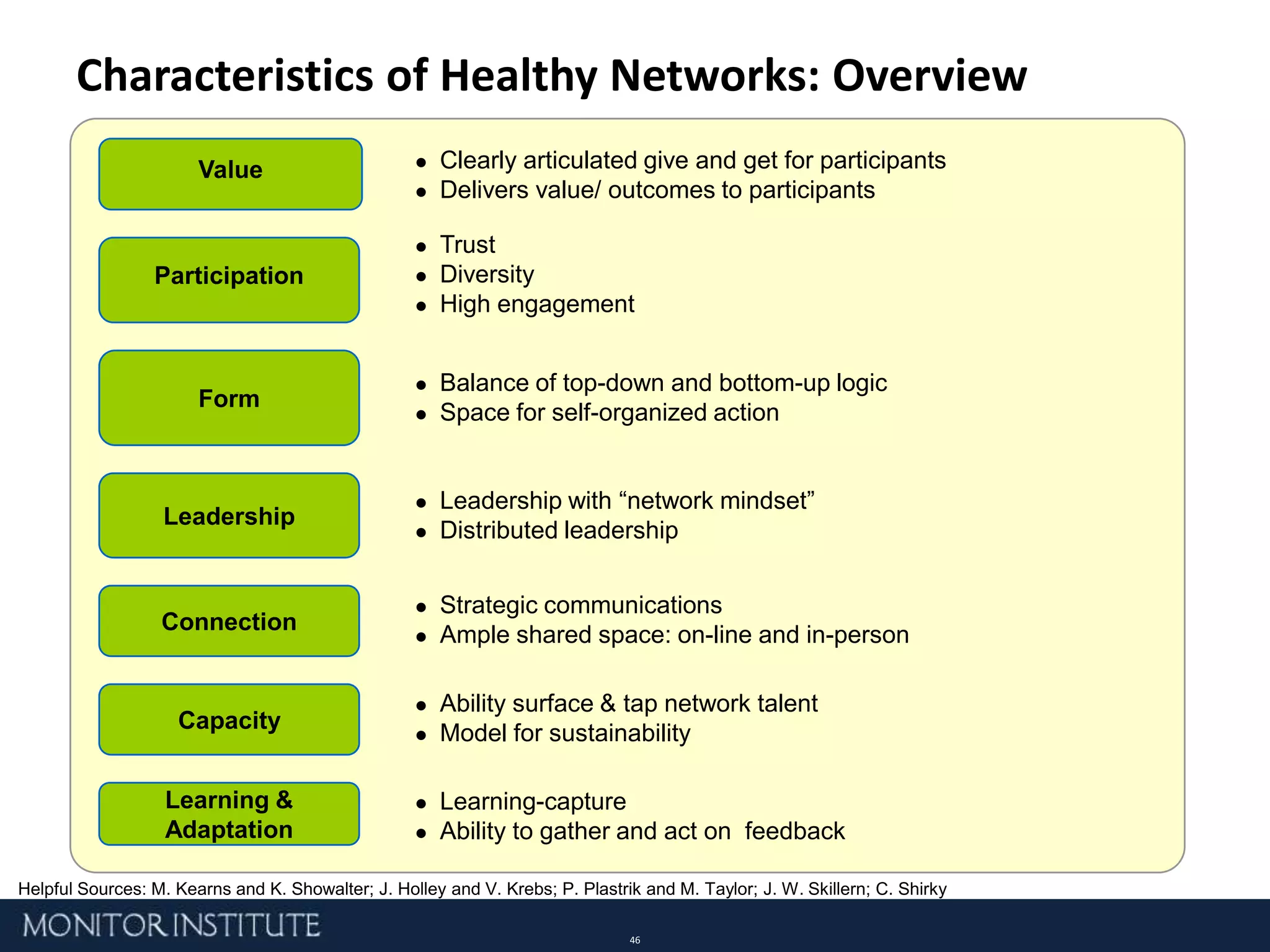 Characteristics of Healthy Networks: Overview

Value
- Clearly articulated give and get for participants
- Delivers value/ outcomes to participants

Participation
- Trust
- Diversity
- High engagement

Form
- Balance of top-down and bottom-up logic
- Space for self-organized action

Leadership
- Leadership with “network mindset”
- Distributed leadership

Connection
- Strategic communications
- Ample shared space: on-line and in-person

Capacity
- Ability surface & tap network talent
- Model for sustainability

Learning & Adaptation
- Learning-capture
- Ability to gather and act on feedback

Helpful Sources: M. Kearns and K. Showalter; J. Holley and V. Krebs; P. Plastrik and M. Taylor; J. W. Skillern; C. Shirky

MONITOR INSTITUTE

46